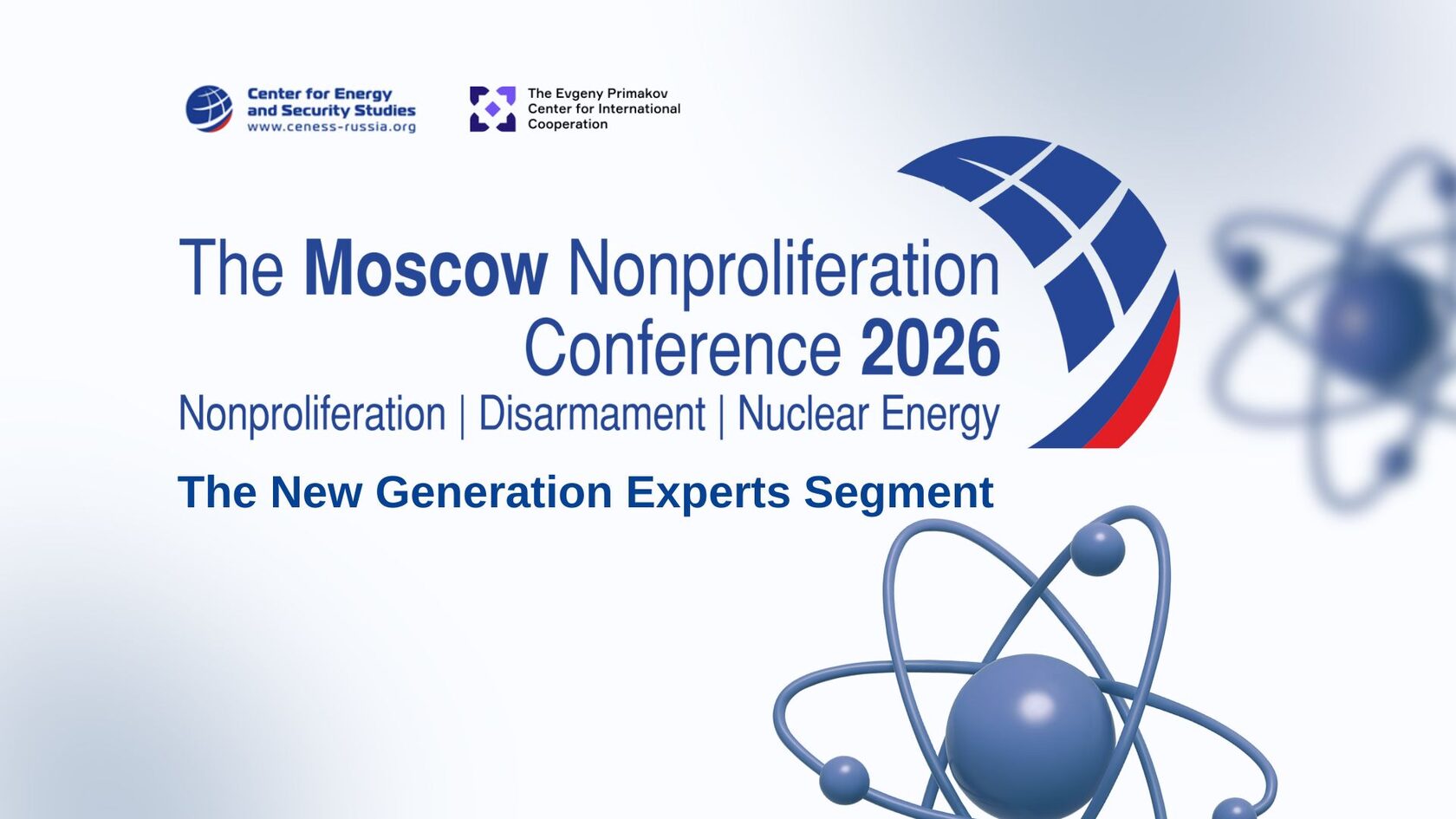 Center for Energy and Security Studies
www.ceness-russia.org

The Evgeny Primakov Center for International Cooperation

The Moscow Nonproliferation Conference 2026
Nonproliferation | Disarmament | Nuclear Energy

The New Generation Experts Segment